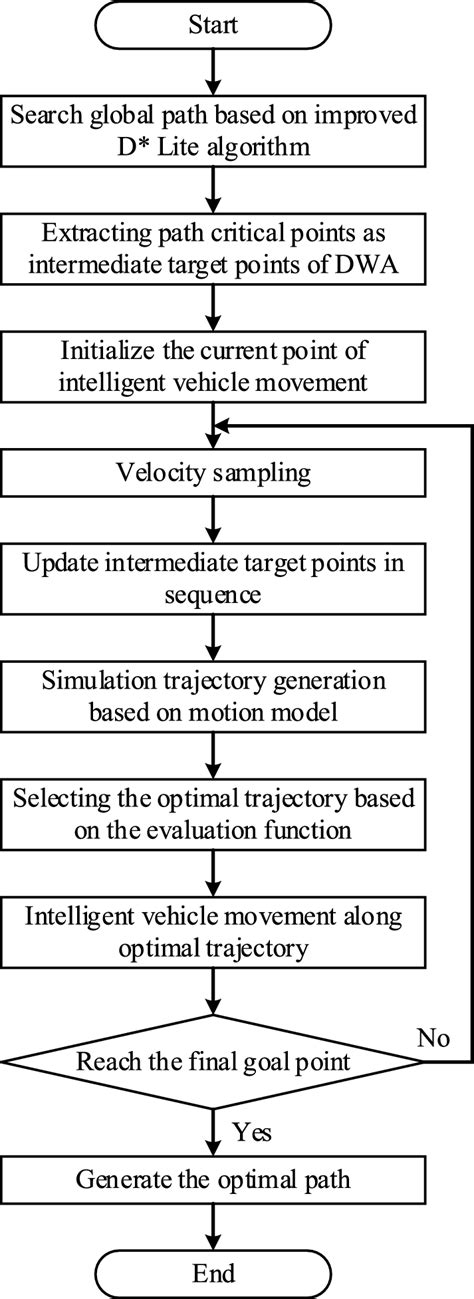 Start

Search global path based on improved D* Lite algorithm

Extracting path critical points as intermediate target points of DWA

Initialize the current point of intelligent vehicle movement

Velocity sampling

Update intermediate target points in sequence

Simulation trajectory generation based on motion model

Selecting the optimal trajectory based on the evaluation function

Intelligent vehicle movement along optimal trajectory

Reach the final goal point

No

Yes

Generate the optimal path

End